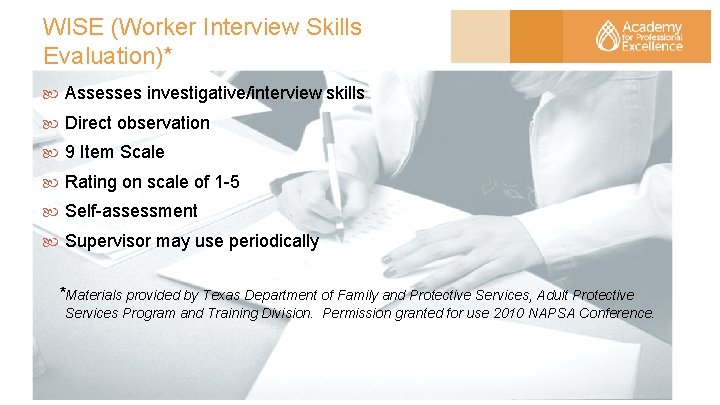 WISE (Worker Interview Skills Evaluation)*

Academy for Professional Excellence

Assesses investigative/interview skills

Direct observation

9 Item Scale

Rating on scale of 1-5

Self-assessment

Supervisor may use periodically

*Materials provided by Texas Department of Family and Protective Services, Adult Protective Services Program and Training Division. Permission granted for use 2010 NAPSA Conference.